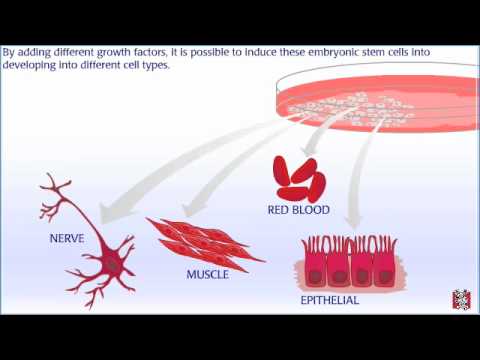 By adding different growth factors, it is possible to induce these embryonic stem cells into developing into different cell types.

RED BLOOD

NERVE

MUSCLE

EPITHELIAL